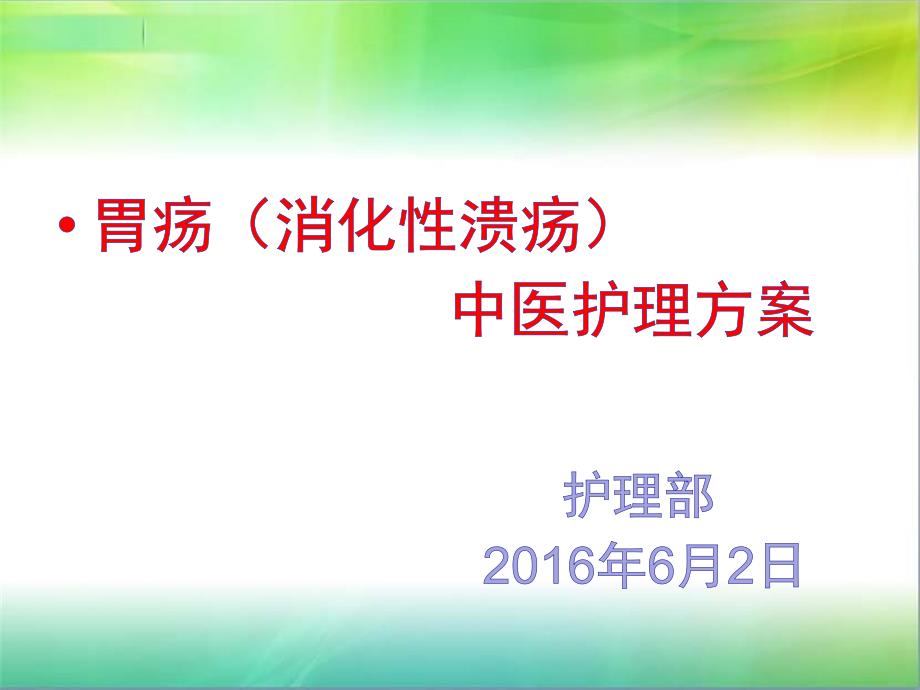 • 胃疡（消化性溃疡）

中医护理方案

护理部

2016年6月2日